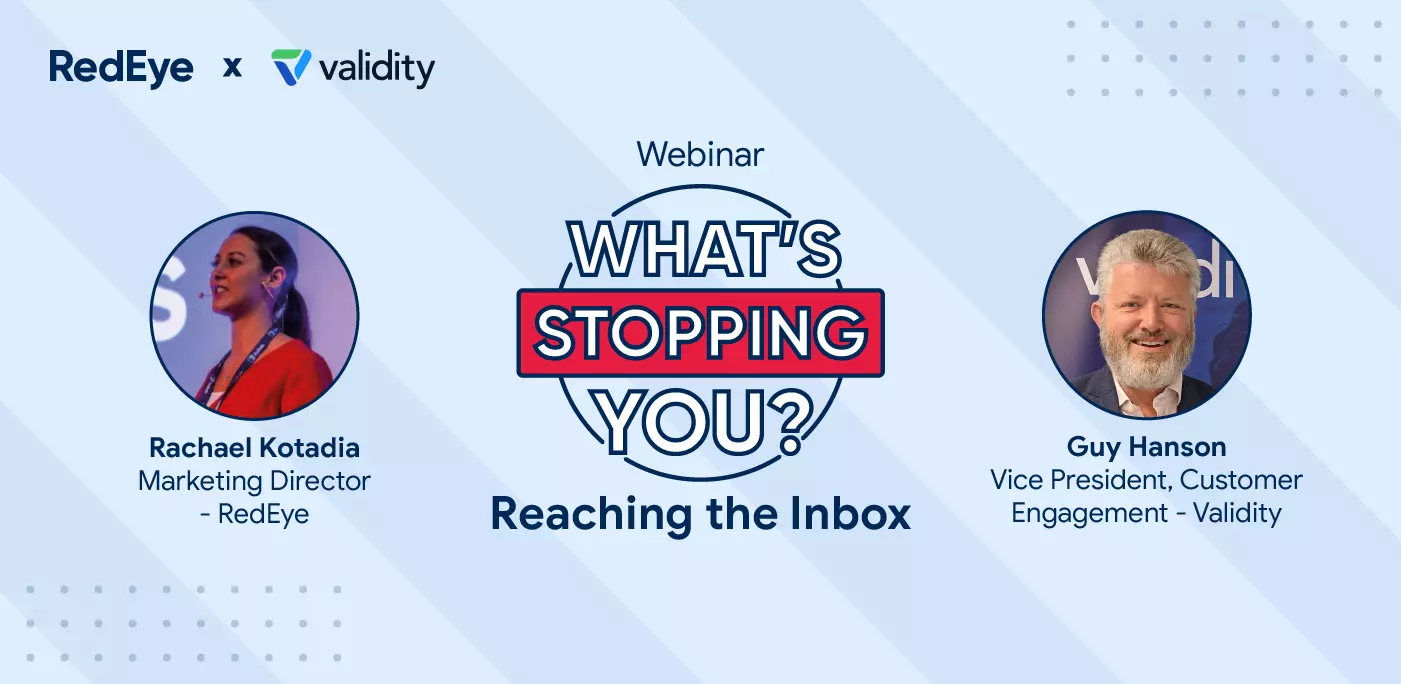 RedEye x validity

Webinar

WHAT'S STOPPING YOU?

Reaching the Inbox

Rachael Kotadia
Marketing Director
- RedEye

Guy Hanson
Vice President, Customer Engagement - Validity